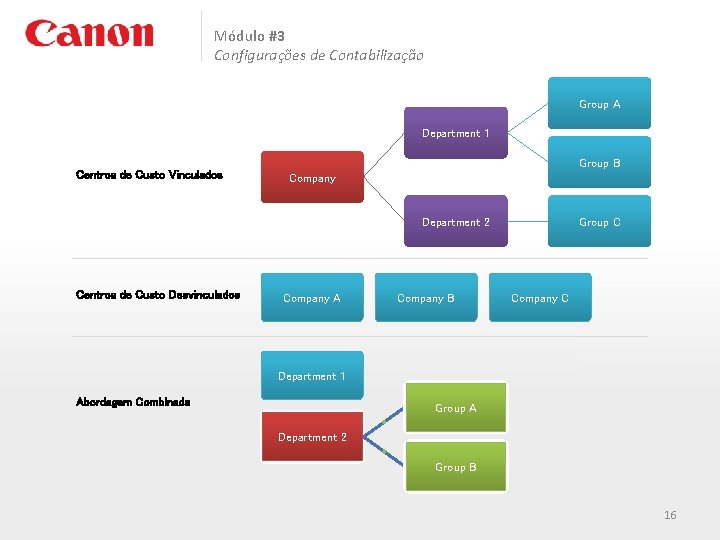 Canon

Módulo #3
Configurações de Contabilização

Centros de Custo Vinculados

Company

Department 1

Department 2

Group A

Group B

Group C

Centros de Custo Desvinculados

Company A

Company B

Company C

Abordagem Combinada

Department 1

Department 2

Group A

Group B

16